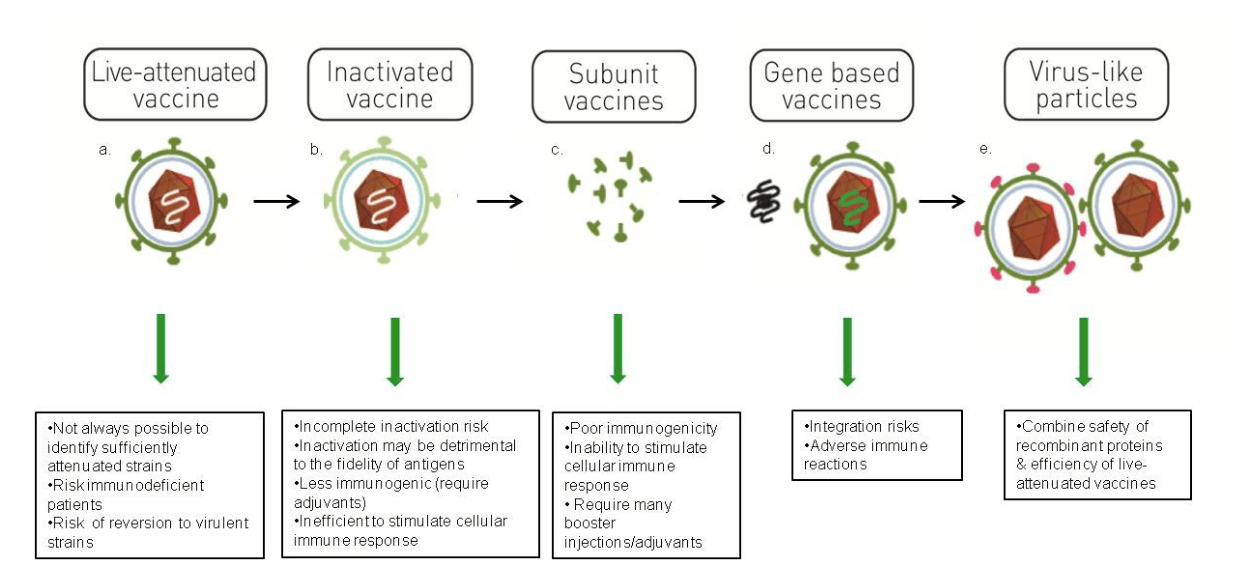 Live-attenuated vaccine

Inactivated vaccine

Subunit vaccines

Gene based vaccines

Virus-like particles

a.

b.

c.

d.

e.

•Not always possible to identify sufficiently attenuated strains
•Risk immunodeficient patients
•Risk of reversion to virulent strains

•Incomplete inactivation risk
•Inactivation may be detrimental to the fidelity of antigens
•Less immunogenic (require adjuvants)
•Inefficient to stimulate cellular immune response

•Poor immunogenicity
•Inability to stimulate cellular immune response
• Require many booster injections/adjuvants

•Integration risks
•Adverse immune reactions

•Combine safety of recombinant proteins & efficiency of live-attenuated vaccines